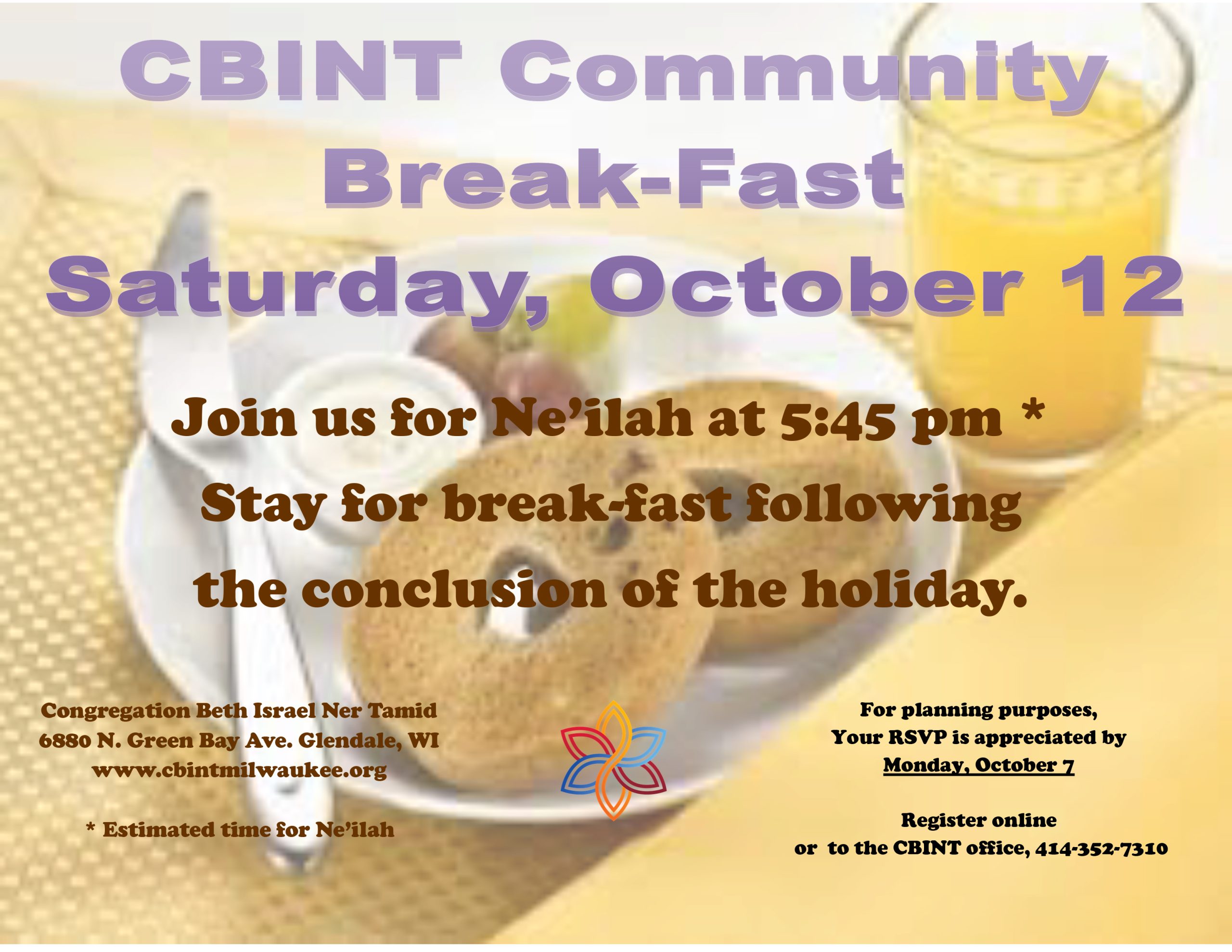 CBINT Community Break-Fast Saturday, October 12

Join us for Ne'ilah at 5:45 pm *
Stay for break-fast following the conclusion of the holiday.

Congregation Beth Israel Ner Tamid
6880 N. Green Bay Ave. Glendale, WI
www.cbintmilwaukee.org

* Estimated time for Ne'ilah

For planning purposes,
Your RSVP is appreciated by
Monday, October 7

Register online
or to the CBINT office, 414-352-7310